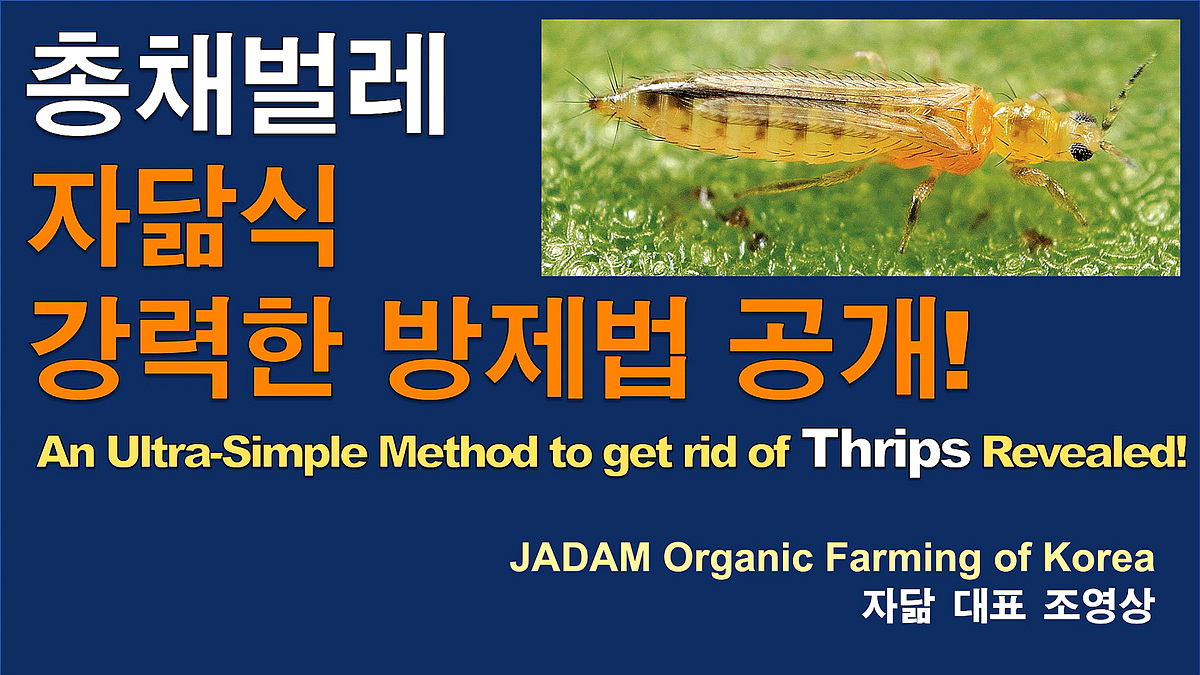 총채벌레
자닮식
강력한 방제법 공개!

An Ultra-Simple Method to get rid of Thrips Revealed!

JADAM Organic Farming of Korea
자닮 대표 조영상